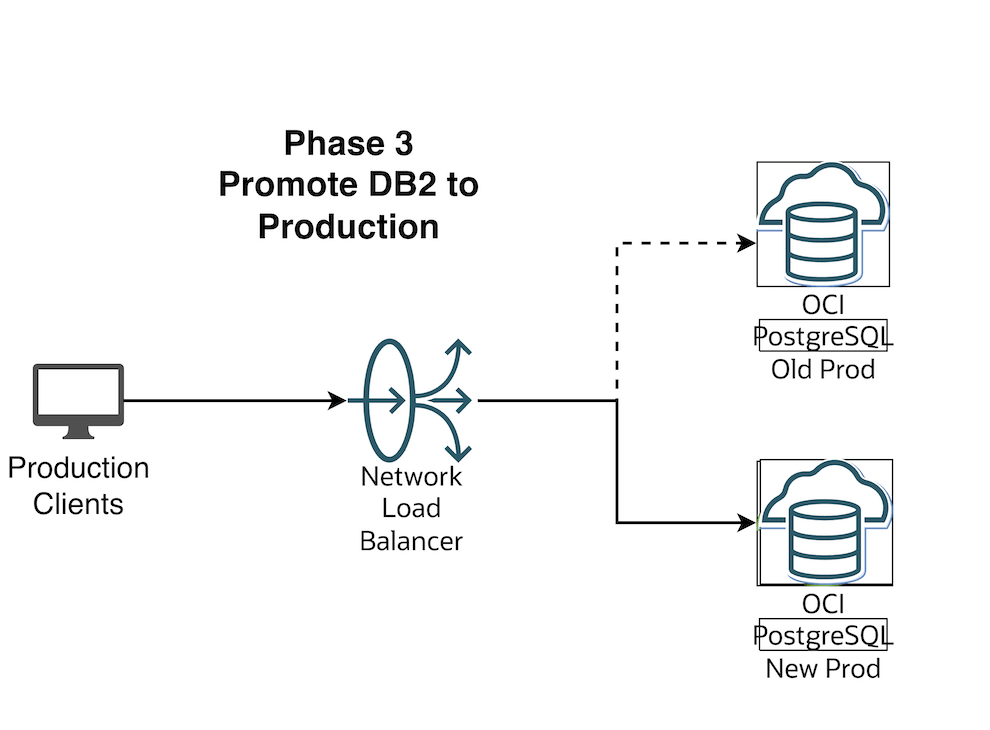 Phase 3
Promote DB2 to Production

Production Clients

Network Load Balancer

OCI PostgreSQL Old Prod

OCI PostgreSQL New Prod